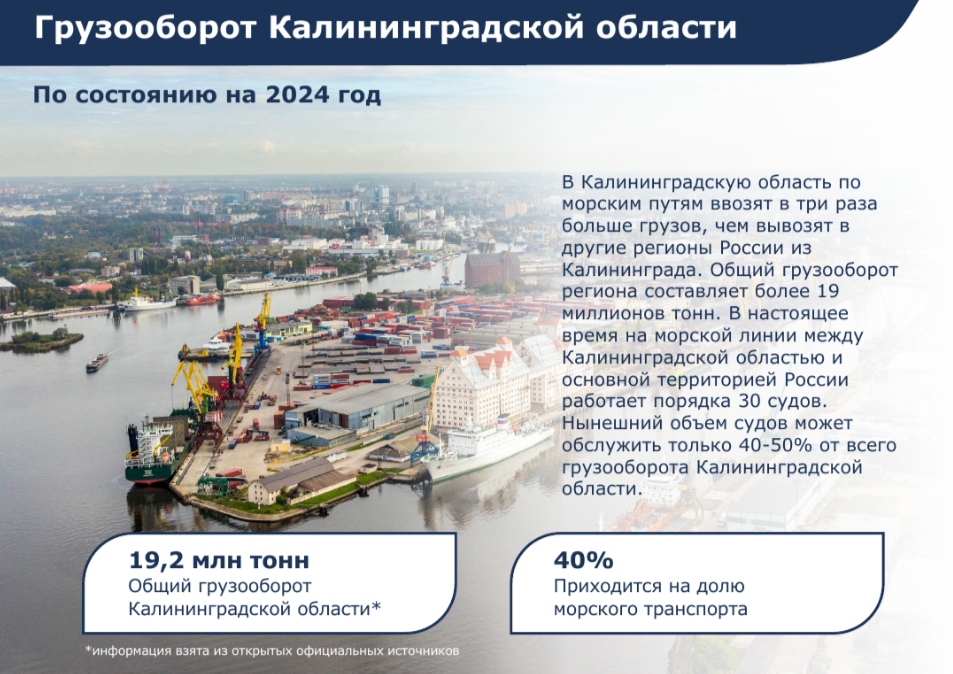 Грузооборот Калининградской области

По состоянию на 2024 год

В Калининградскую область по морским путям ввозят в три раза больше грузов, чем вывозят в другие регионы России из Калининграда. Общий грузооборот региона составляет более 19 миллионов тонн. В настоящее время на морской линии между Калининградской областью и основной территорией России работает порядка 30 судов. Нынешний объем судов может обслужить только 40-50% от всего грузооборота Калининградской области.

19,2 млн тонн
Общий грузооборот Калининградской области*

40%
Приходится на долю морского транспорта

*информация взята из открытых официальных источников